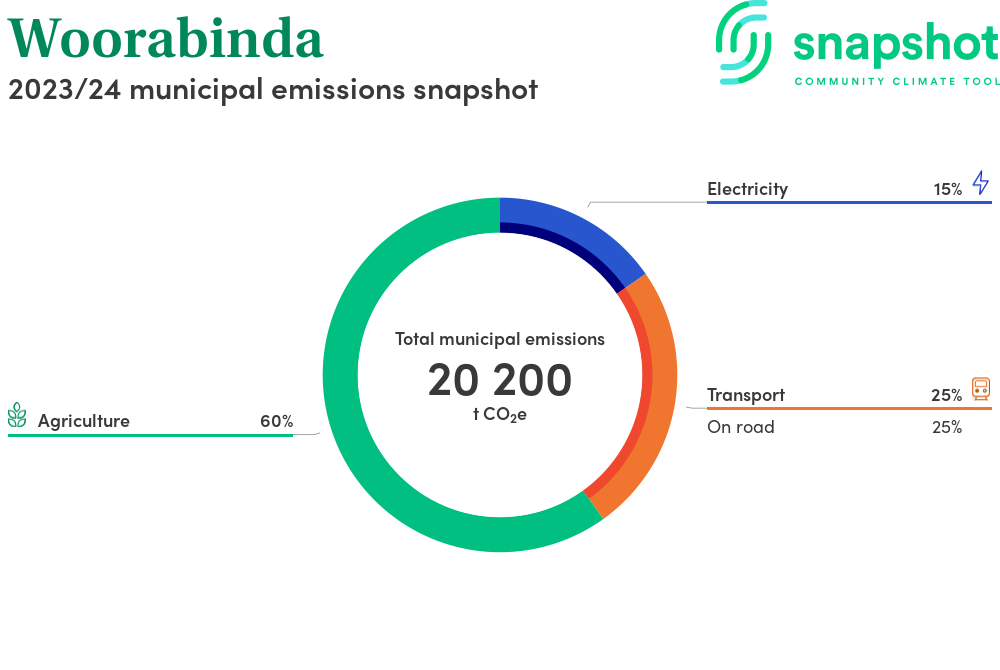 Woorabinda
2023/24 municipal emissions snapshot

snapshot
COMMUNITY CLIMATE TOOL

Electricity 15%

Total municipal emissions
20 200
t $CO_2e$

Transport 25%
On road 25%

Agriculture 60%